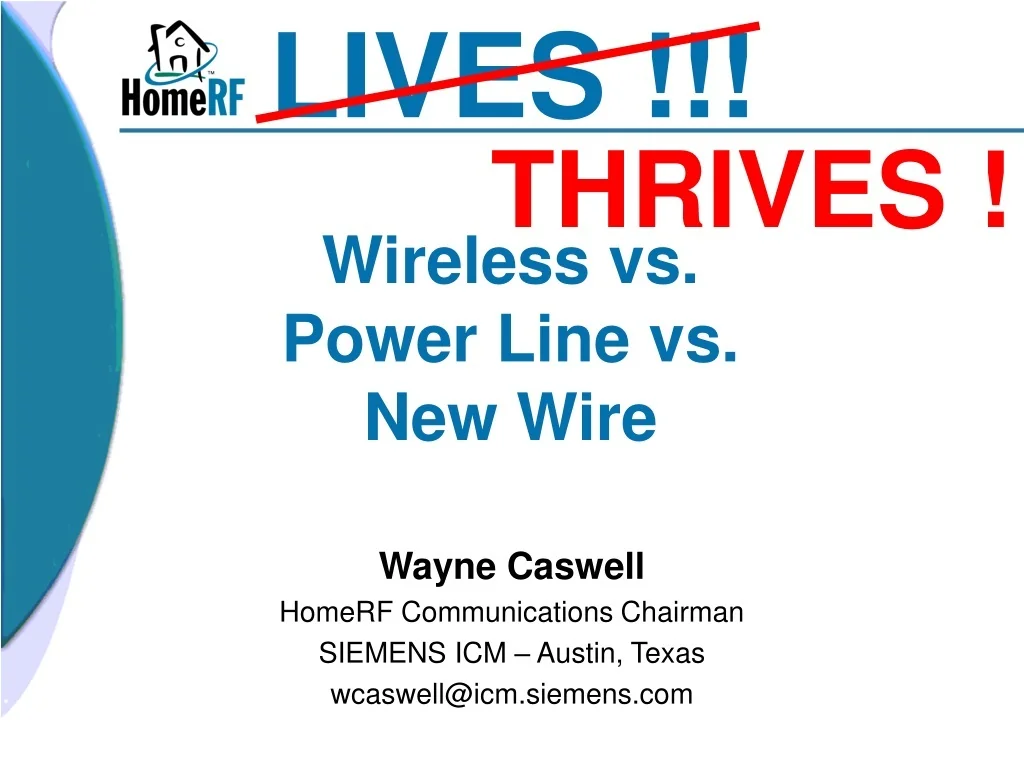 HomeRF™

LIVES !!!

THRIVES !

Wireless vs.
Power Line vs.
New Wire

Wayne Caswell
HomeRF Communications Chairman
SIEMENS ICM – Austin, Texas
wcaswell@icm.siemens.com